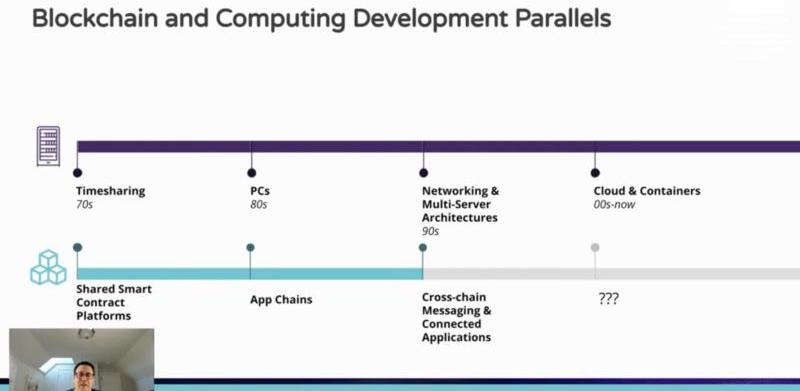 Blockchain and Computing Development Parallels

Timesharing
70s

PCs
80s

Networking & Multi-Server Architectures
90s

Cloud & Containers
00s-now

Shared Smart Contract Platforms

App Chains

Cross-chain Messaging & Connected Applications

???